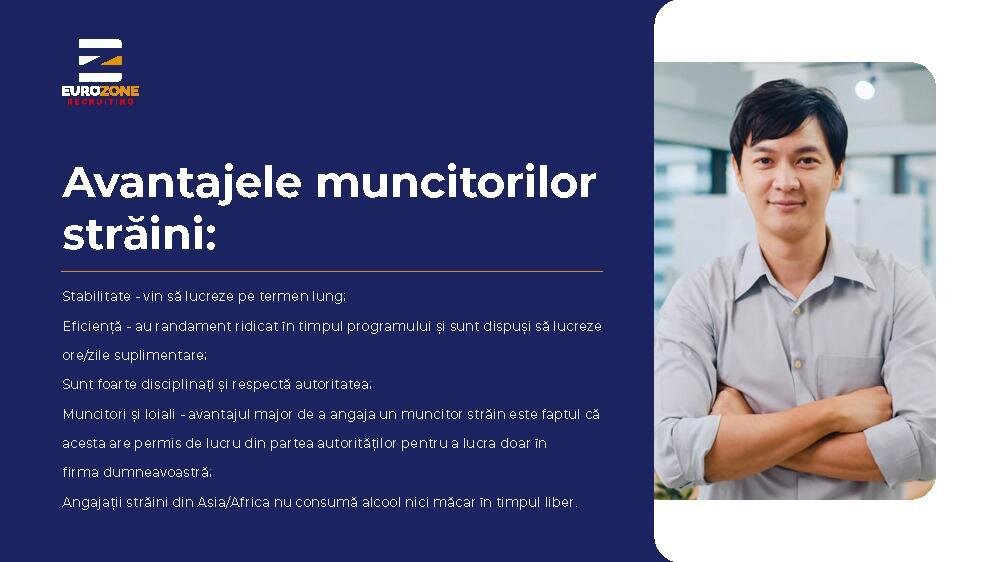 EUROZONE
RECRUITING

Avantajele muncitorilor străini:

Stabilitate - vin să lucreze pe termen lung;

Eficiență - au randament ridicat în timpul programului și sunt dispuși să lucreze ore/zile suplimentare;

Sunt foarte disciplinați și respectă autoritatea;

Muncitori și loiali - avantajul major de a angaja un muncitor străin este faptul că acesta are permis de lucru din partea autorităților pentru a lucra doar în firma dumneavoastră;

Angajații străini din Asia/Africa nu consumă alcool nici măcar în timpul liber.